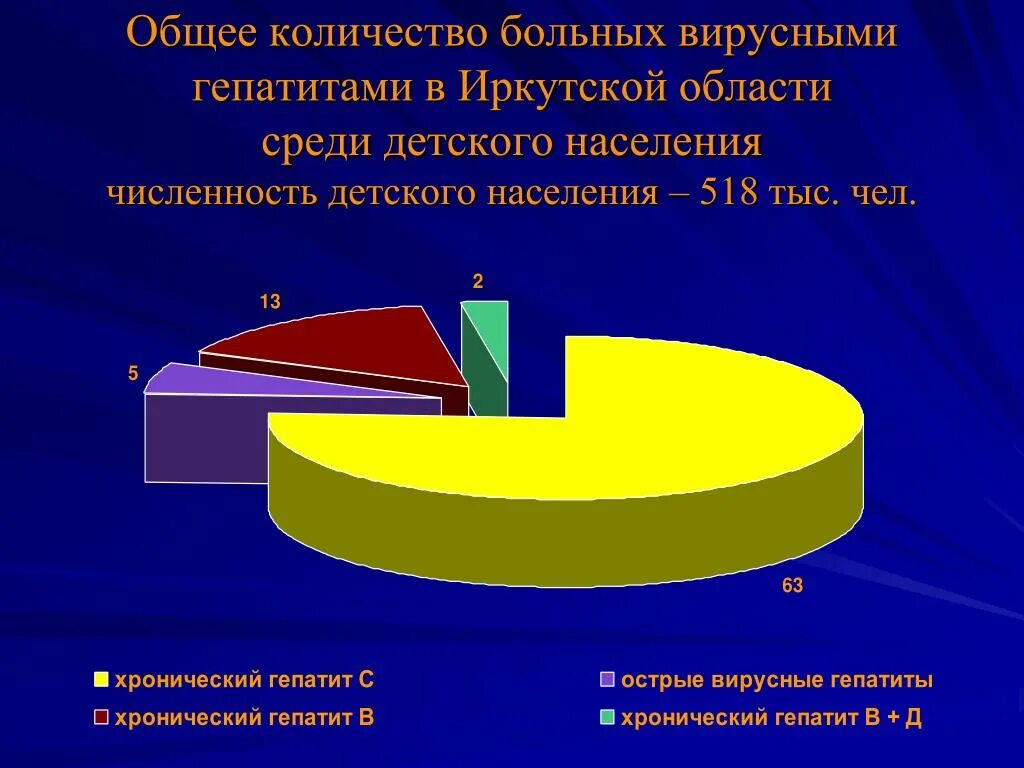 Общее количество больных вирусными гепатитами в Иркутской области среди детского населения
численность детского населения – 518 тыс. чел.

2
13
5
63

хронический гепатит С
острые вирусные гепатиты
хронический гепатит В
хронический гепатит В + Д